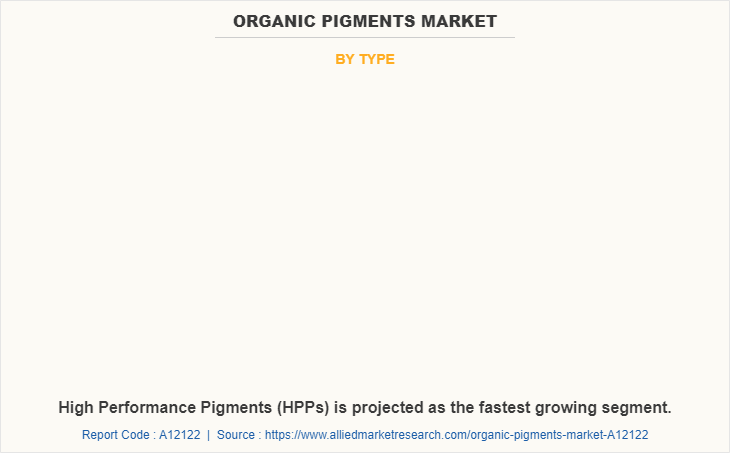 ORGANIC PIGMENTS MARKET

BY TYPE

High Performance Pigments (HPPs) is projected as the fastest growing segment.

Report Code : A12122 | Source : https://www.alliedmarketresearch.com/organic-pigments-market-A12122